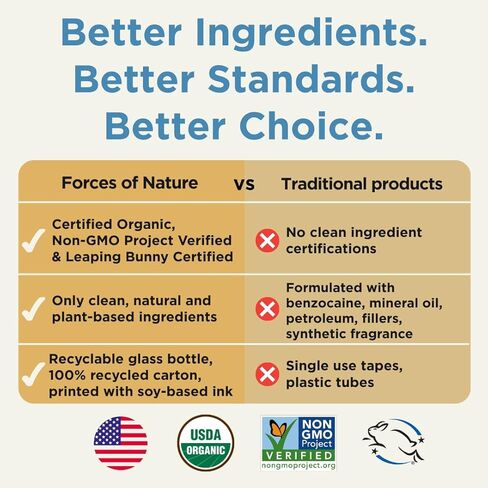 Better Ingredients.
Better Standards.
Better Choice.

| Forces of Nature | vs | Traditional products |
|---|---|---|
| Certified Organic, Non-GMO Project Verified & Leaping Bunny Certified | | No clean ingredient certifications |
| Only clean, natural and plant-based ingredients | | Formulated with benzocaine, mineral oil, petroleum, fillers, synthetic fragrance |
| Recyclable glass bottle, 100% recycled carton, printed with soy-based ink | | Single use tapes, plastic tubes |

USDA ORGANIC

NON GMO Project VERIFIED nongmoproject.org